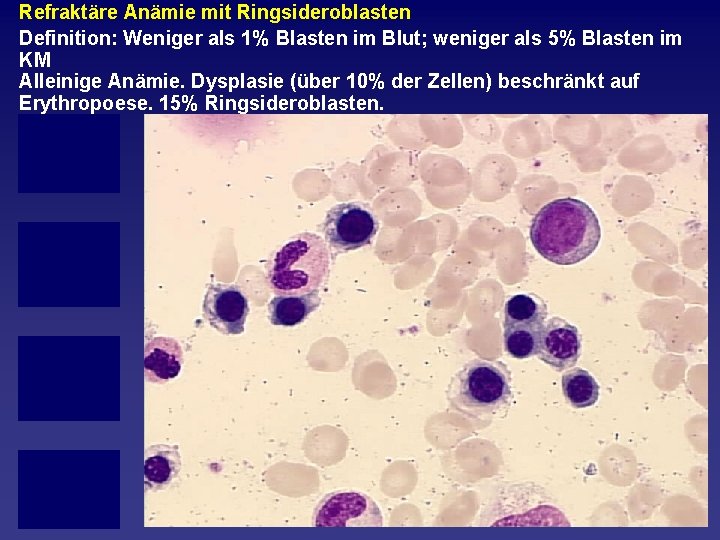 Refraktäre Anämie mit Ringsideroblasten

Definition: Weniger als 1% Blasten im Blut; weniger als 5% Blasten im KM

Alleinige Anämie. Dysplasie (über 10% der Zellen) beschränkt auf Erythropoese. 15% Ringsideroblasten.